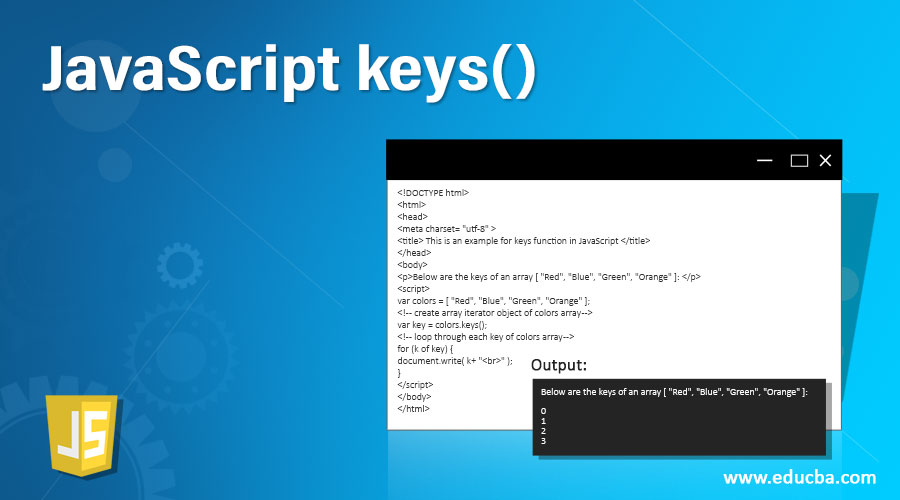 JavaScript keys()

<!DOCTYPE html>
<html>
<head>
<meta charset= "utf-8" >
<title> This is an example for keys function in JavaScript </title>
</head>
<body>
<p>Below are the keys of an array [ "Red", "Blue", "Green", "Orange" ]: </p>
<script>
var colors = [ "Red", "Blue", "Green", "Orange" ];
<!-- create array iterator object of colors array-->
var key = colors.keys();
<!-- loop through each key of colors array-->
for (k of key) {
document.write( k+ "<br>" );
}
</script>
</body>
</html>

Output:

Below are the keys of an array [ "Red", "Blue", "Green", "Orange" ]:

0
1
2
3

JS

www.educba.com